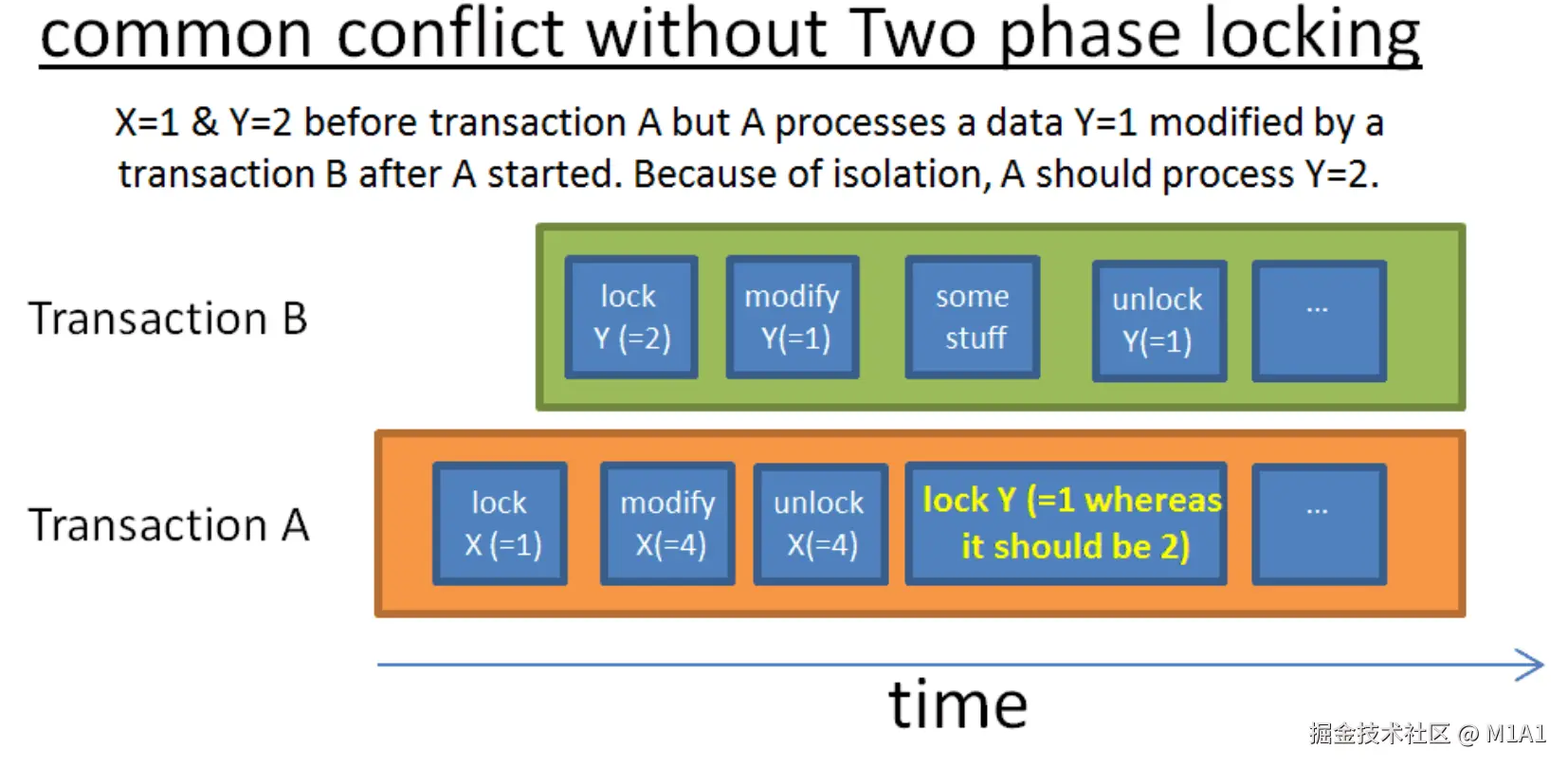 common conflict without Two phase locking

X=1 & Y=2 before transaction A but A processes a data Y=1 modified by a transaction B after A started. Because of isolation, A should process Y=2.

Transaction B

lock Y (=2)

modify Y(=1)

some stuff

unlock Y(=1)

...

Transaction A

lock X (=1)

modify X(=4)

unlock X(=4)

lock Y (=1 whereas it should be 2)

...

time

掘金技术社区 @ M1A1